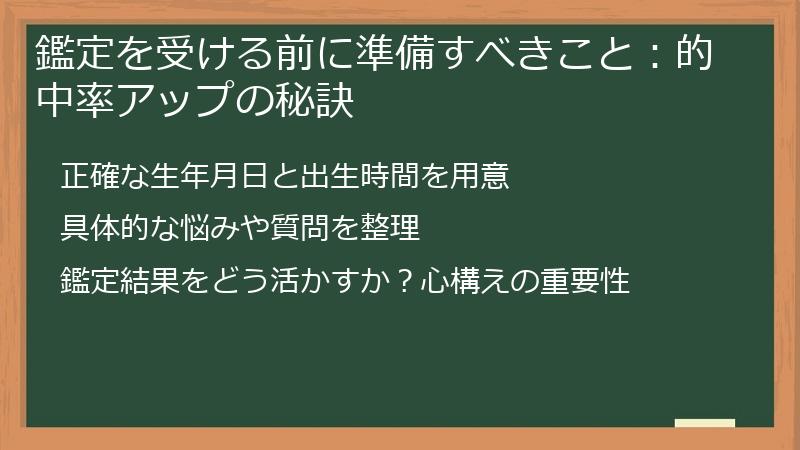 鑑定を受ける前に準備すべきこと：的中率アップの秘訣

正確な生年月日と出生時間を用意

具体的な悩みや質問を整理

鑑定結果をどう活かすか？心構えの重要性